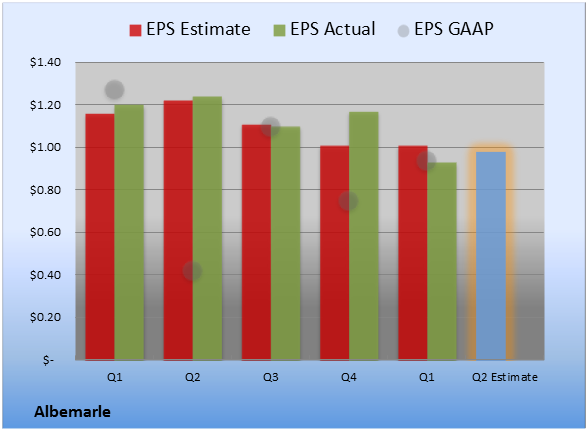 EPS Estimate EPS Actual EPS GAAP

$1.40
$1.20
$1.00
$0.80
$0.60
$0.40
$0.20
$-

Q1 Q2 Q3 Q4 Q1 Q2 Estimate

Albemarle